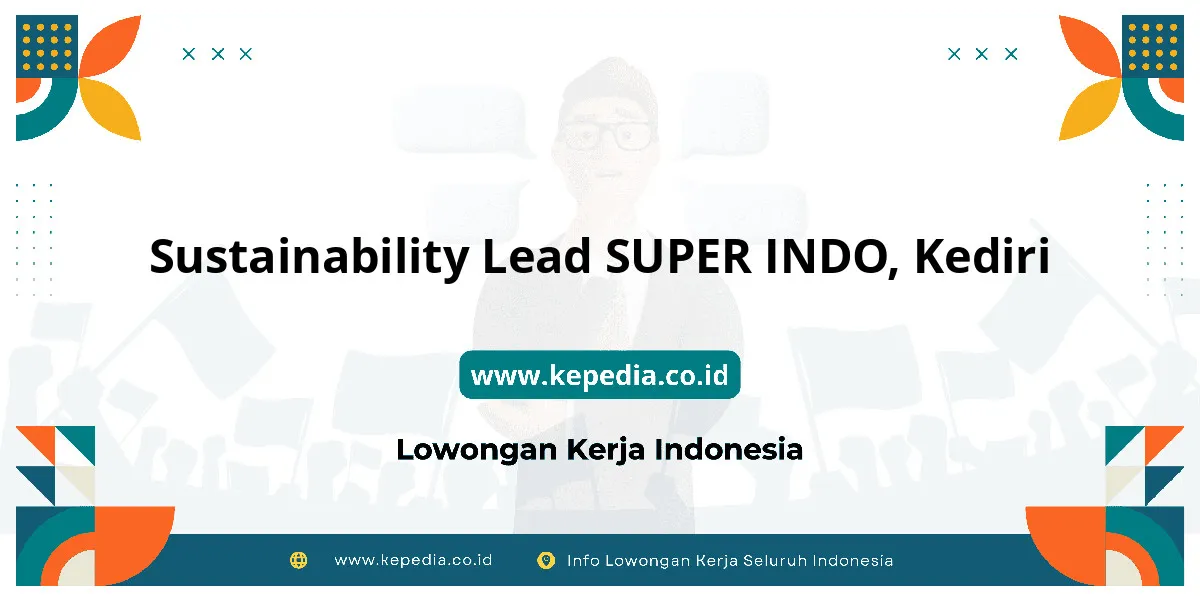 Sustainability Lead SUPER INDO, Kediri

www.kepedia.co.id

Lowongan Kerja Indonesia

www.kepedia.co.id Info Lowongan Kerja Seluruh Indonesia